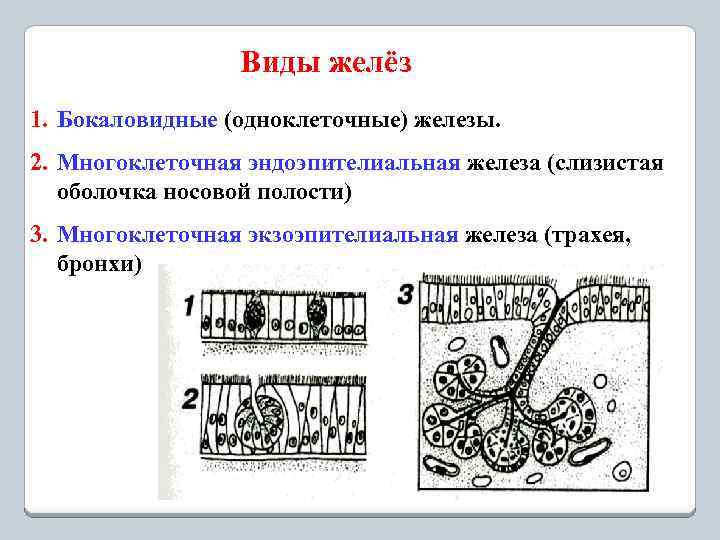 Виды желёз

1. Бокаловидные (одноклеточные) железы.

2. Многоклеточная эндоэпителиальная железа (слизистая оболочка носовой полости)

3. Многоклеточная экзоэпителиальная железа (трахея, бронхи)

1

2

3